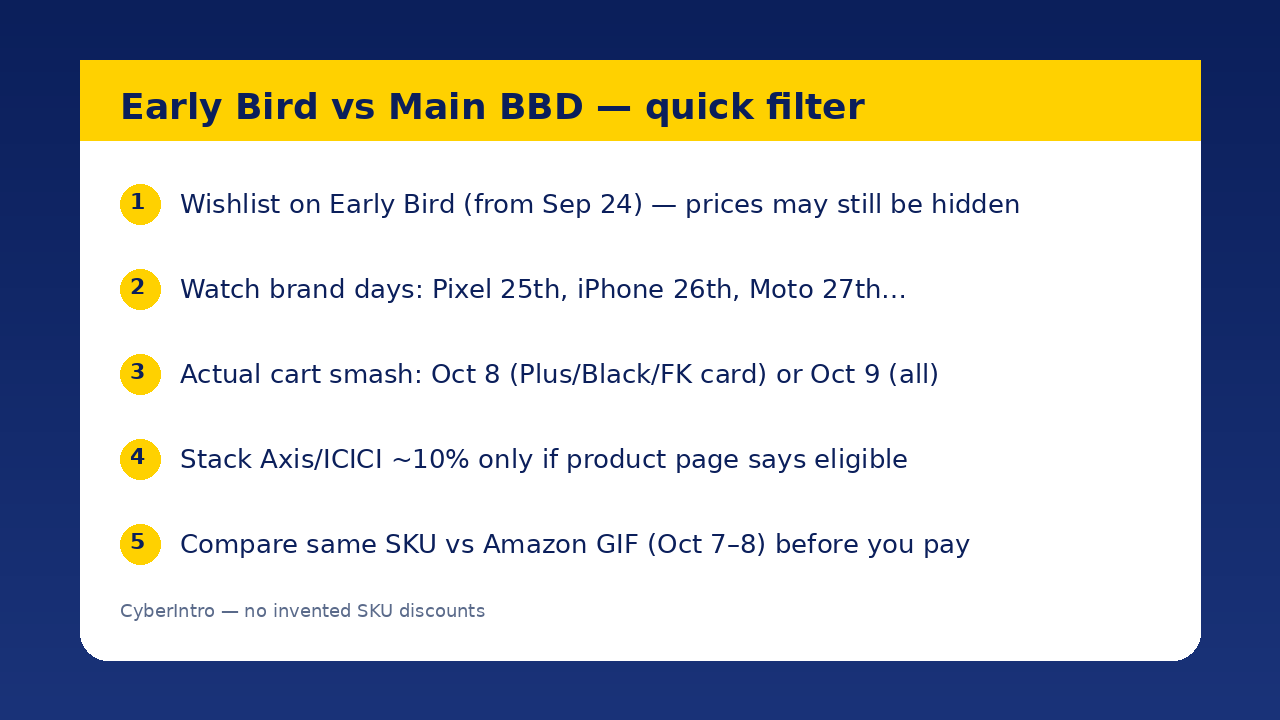 Early Bird vs Main BBD — quick filter

1 Wishlist on Early Bird (from Sep 24) — prices may still be hidden

2 Watch brand days: Pixel 25th, iPhone 26th, Moto 27th…

3 Actual cart smash: Oct 8 (Plus/Black/FK card) or Oct 9 (all)

4 Stack Axis/ICICI ~10% only if product page says eligible

5 Compare same SKU vs Amazon GIF (Oct 7–8) before you pay

CyberIntro — no invented SKU discounts